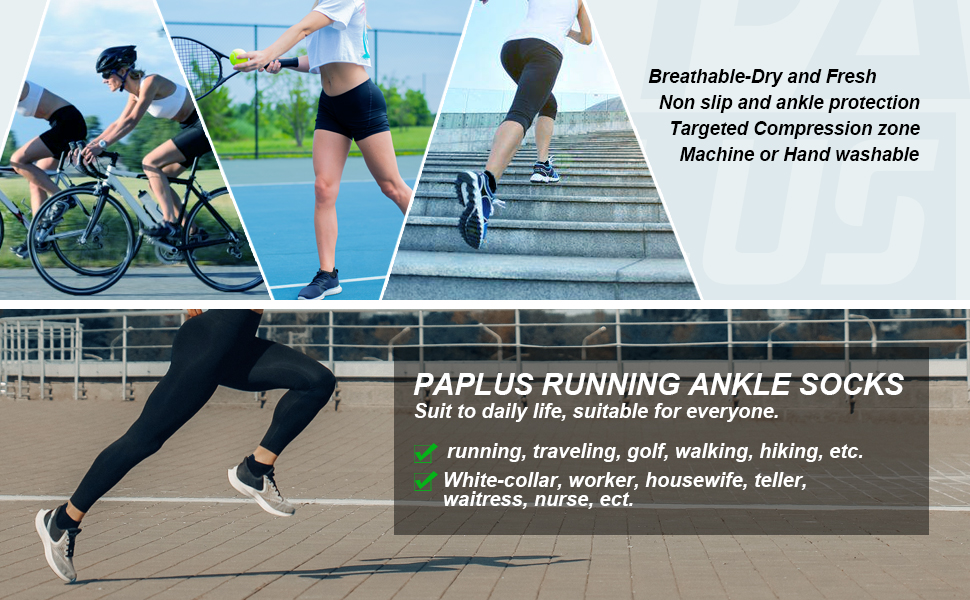 Breathable-Dry and Fresh
Non slip and ankle protection
Targeted Compression zone
Machine or Hand washable

PAPLUS RUNNING ANKLE SOCKS
Suit to daily life, suitable for everyone.

running, traveling, golf, walking, hiking, etc.
White-collar, worker, housewife, teller, waitress, nurse, ect.